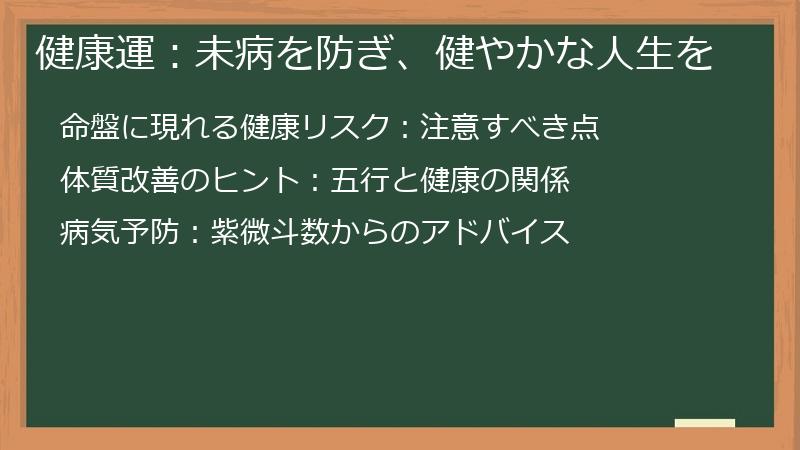 健康運：未病を防ぎ、健やかな人生を

命盤に現れる健康リスク：注意すべき点

体質改善のヒント：五行と健康の関係

病気予防：紫微斗数からのアドバイス